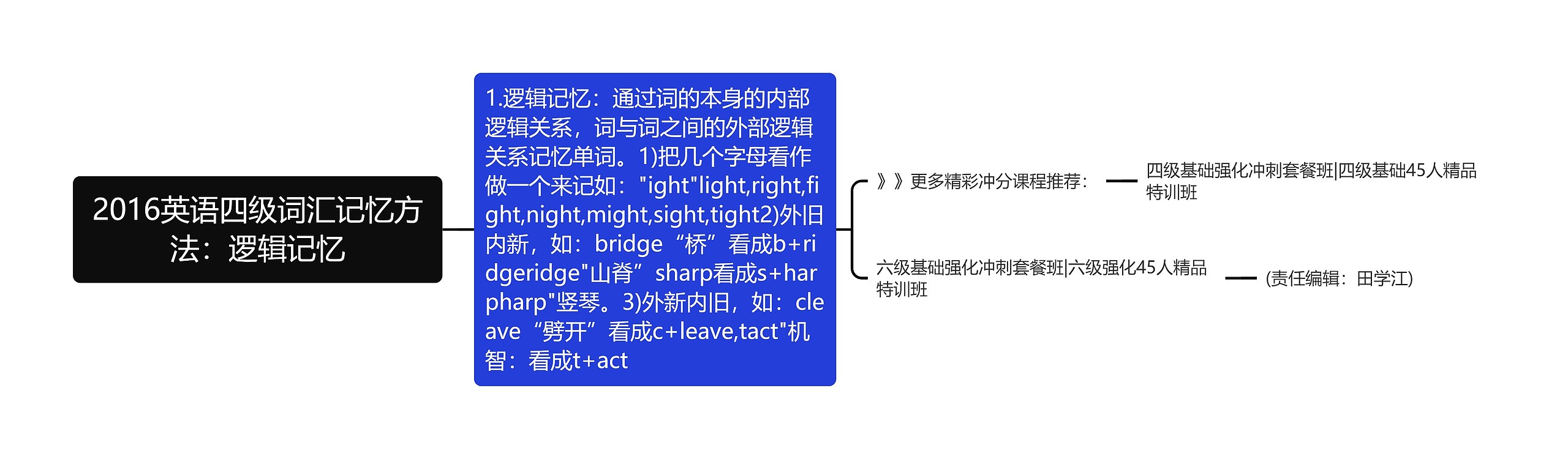 2016英语四级词汇记忆方法：逻辑记忆

1.逻辑记忆：通过词的本身的内部逻辑关系，词与词之间的外部逻辑关系记忆单词。1)把几个字母看作做一个来记如："ight"light,right,fight,night,might,sight,tight2)外旧内新，如：bridge“桥”看成b+ridgeridge"山脊”sharp看成s+harpharp"竖琴。3)外新内旧，如：cleave“劈开”看成c+leave,tact"机智：看成t+act

》》更多精彩冲分课程推荐：

四级基础强化冲刺套餐班|四级基础45人精品特训班

六级基础强化冲刺套餐班|六级强化45人精品特训班

(责任编辑：田学江)